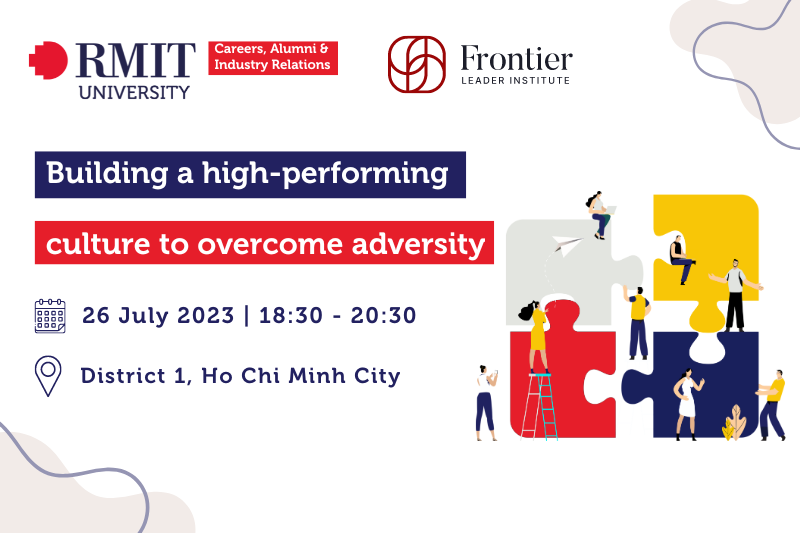 RMIT UNIVERSITY

Careers, Alumni & Industry Relations

Frontier LEADER INSTITUTE

Building a high-performing culture to overcome adversity

26 July 2023 | 18:30 - 20:30

District 1, Ho Chi Minh City